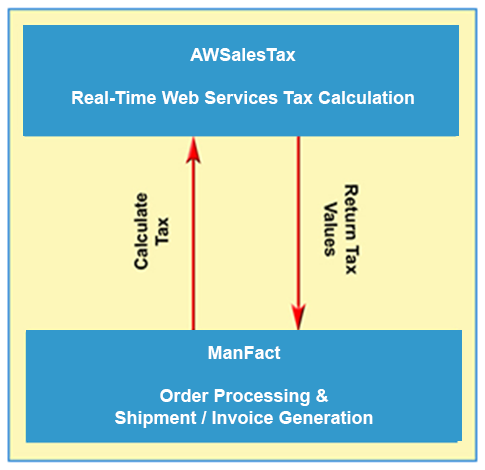 AWSalesTax

Real-Time Web Services Tax Calculation

Calculate Tax

Return Tax Values

ManFact

Order Processing & Shipment / Invoice Generation